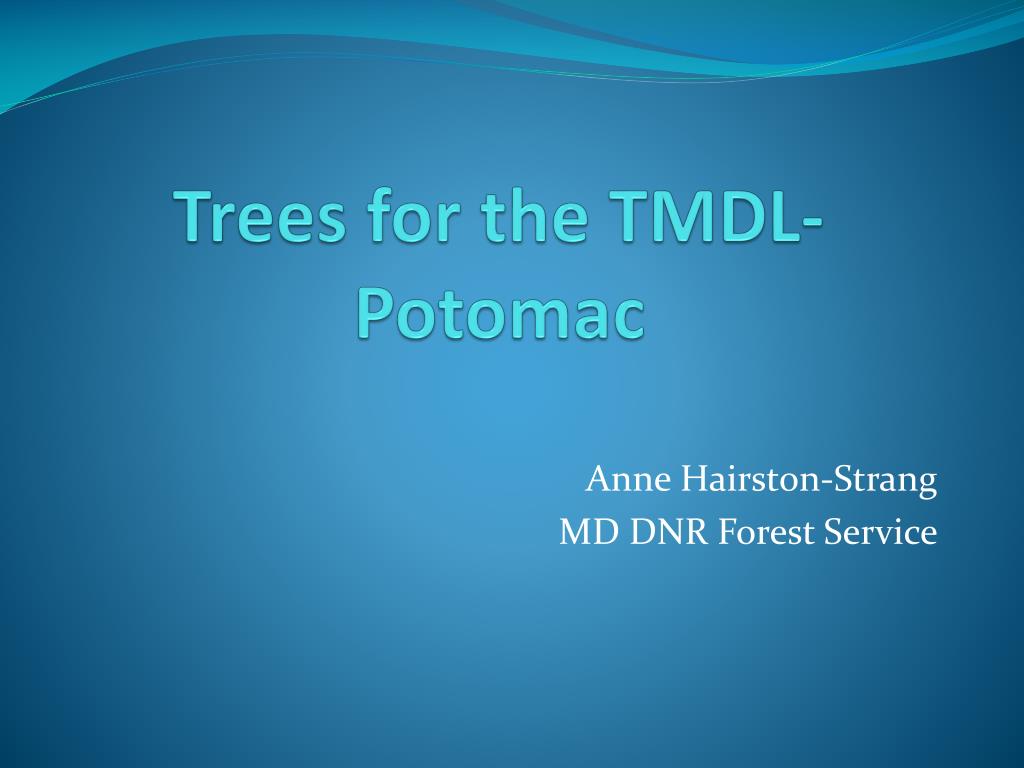 Trees for the TMDL-Potomac

Anne Hairston-Strang
MD DNR Forest Service